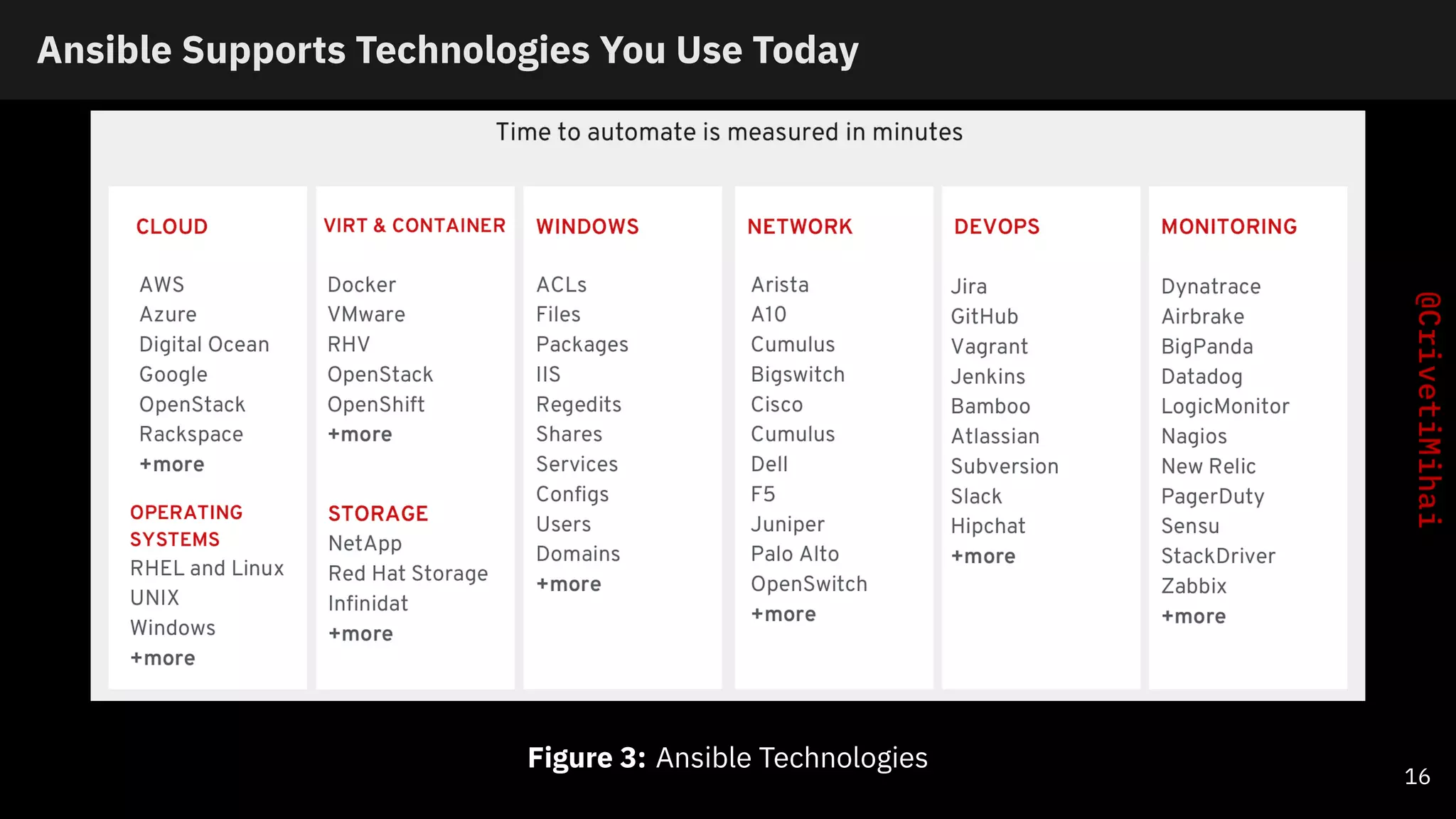 Ansible Supports Technologies You Use Today

Time to automate is measured in minutes

CLOUD

AWS
Azure
Digital Ocean
Google
OpenStack
Rackspace
+more

OPERATING SYSTEMS
RHEL and Linux
UNIX
Windows
+more

VIRT & CONTAINER

Docker
VMware
RHV
OpenStack
OpenShift
+more

STORAGE
NetApp
Red Hat Storage
Infinidat
+more

WINDOWS

ACLs
Files
Packages
IIS
Regedits
Shares
Services
Configs
Users
Domains
+more

NETWORK

Arista
A10
Cumulus
Bigswitch
Cisco
Cumulus
Dell
F5
Juniper
Palo Alto
OpenSwitch
+more

DEVOPS

Jira
GitHub
Vagrant
Jenkins
Bamboo
Atlassian
Subversion
Slack
Hipchat
+more

MONITORING

Dynatrace
Airbrake
BigPanda
Datadog
LogicMonitor
Nagios
New Relic
PagerDuty
Sensu
StackDriver
Zabbix
+more

@CrivetiMihai

Figure 3: Ansible Technologies

16